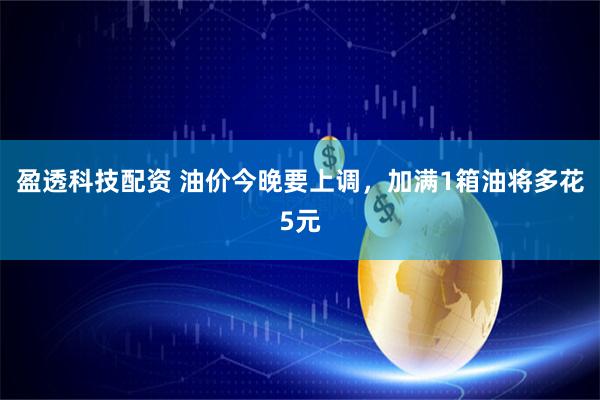 盈透科技配资 油价今晚要上调，加满1箱油将多花5元